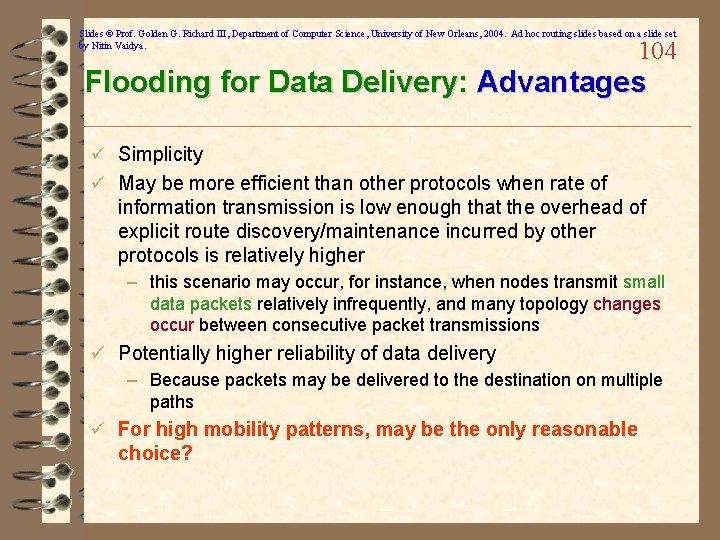 Slides © Prof. Golden G. Richard III, Department of Computer Science, University of New Orleans, 2004. Ad hoc routing slides based on a slide set by Nitin Vaidya.

104

Flooding for Data Delivery: Advantages

✓ Simplicity

✓ May be more efficient than other protocols when rate of information transmission is low enough that the overhead of explicit route discovery/maintenance incurred by other protocols is relatively higher

– this scenario may occur, for instance, when nodes transmit small data packets relatively infrequently, and many topology changes occur between consecutive packet transmissions

✓ Potentially higher reliability of data delivery

– Because packets may be delivered to the destination on multiple paths

✓ For high mobility patterns, may be the only reasonable choice?